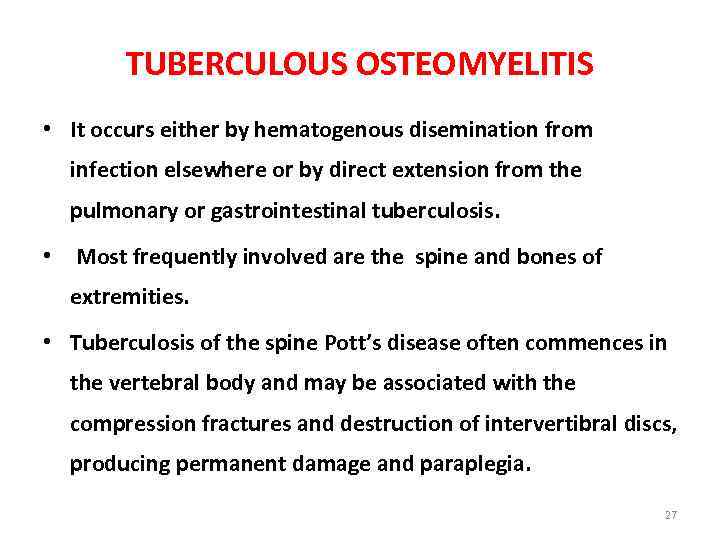 TUBERCULOUS OSTEOMYELITIS

• It occurs either by hematogenous disemination from infection elsewhere or by direct extension from the pulmonary or gastrointestinal tuberculosis.

• Most frequently involved are the spine and bones of extremities.

• Tuberculosis of the spine Pott's disease often commences in the vertebral body and may be associated with the compression fractures and destruction of intervertibral discs, producing permanent damage and paraplegia.

27